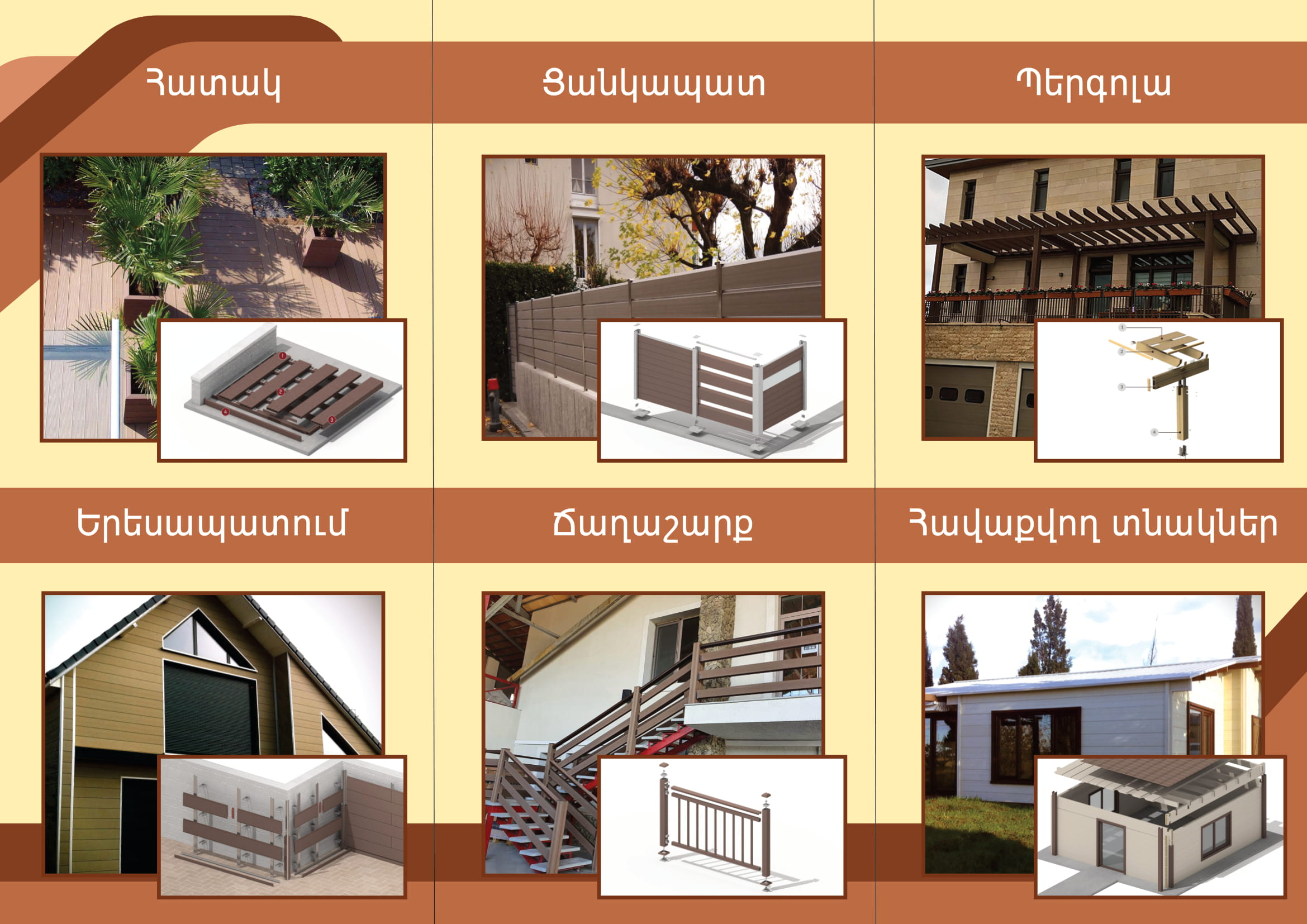 Հատակ

Ցանկապատ

Պերգոլա

Երեսապատում

Ճաղաշարք

Հավաքվող տնակներ